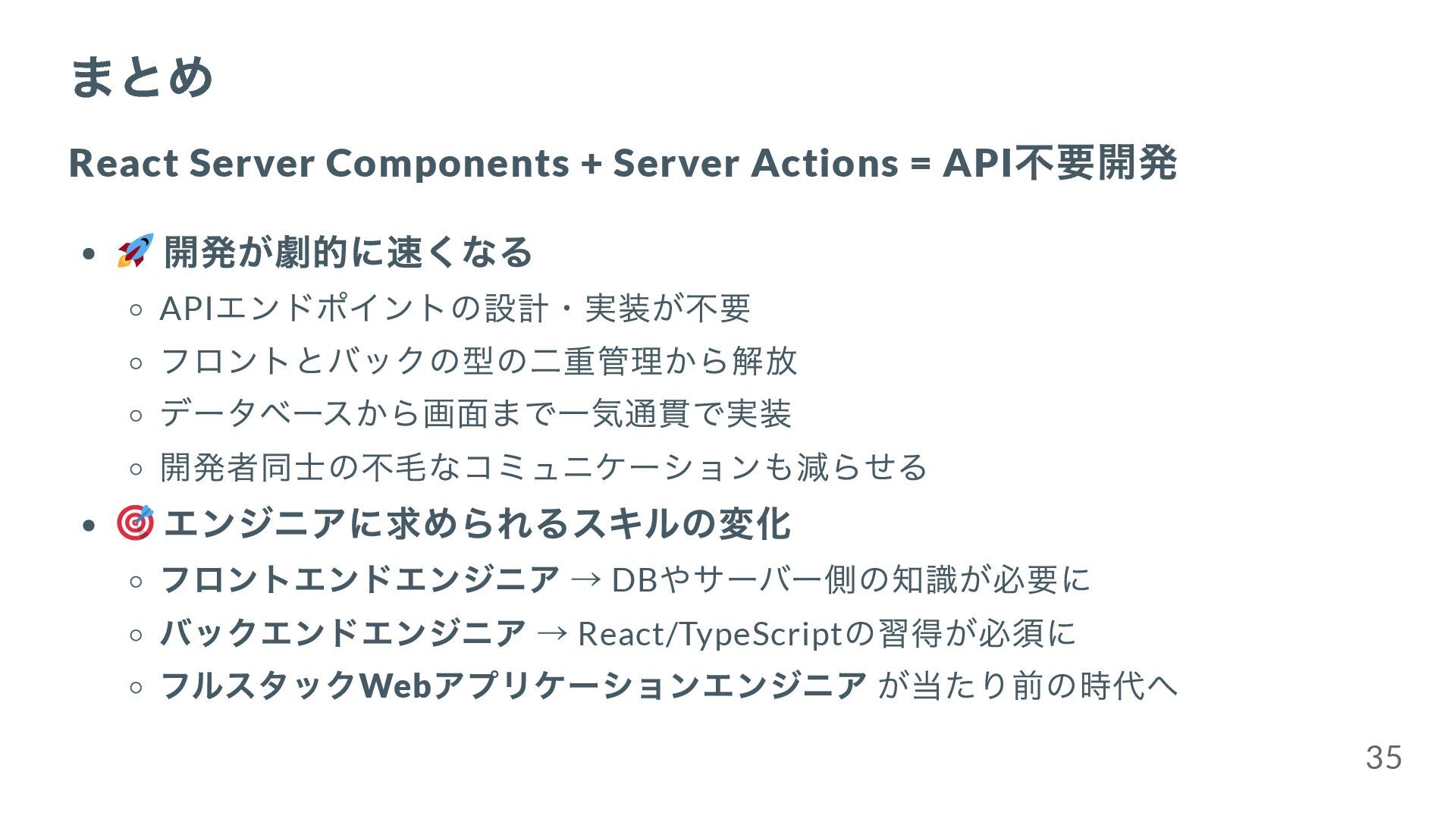 まとめ

React Server Components + Server Actions = API不要開発

- 🚀 開発が劇的に速くなる
  - APIエンドポイントの設計・実装が不要
  - フロントとバックの型の二重管理から解放
  - データベースから画面まで一気通貫で実装
  - 開発者同士の不毛なコミュニケーションも減らせる
- 🎯 エンジニアに求められるスキルの変化
  - フロントエンドエンジニア → DBやサーバー側の知識が必要に
  - バックエンドエンジニア → React/TypeScriptの習得が必須に
  - フルスタックWebアプリケーションエンジニア が当たり前の時代へ

35